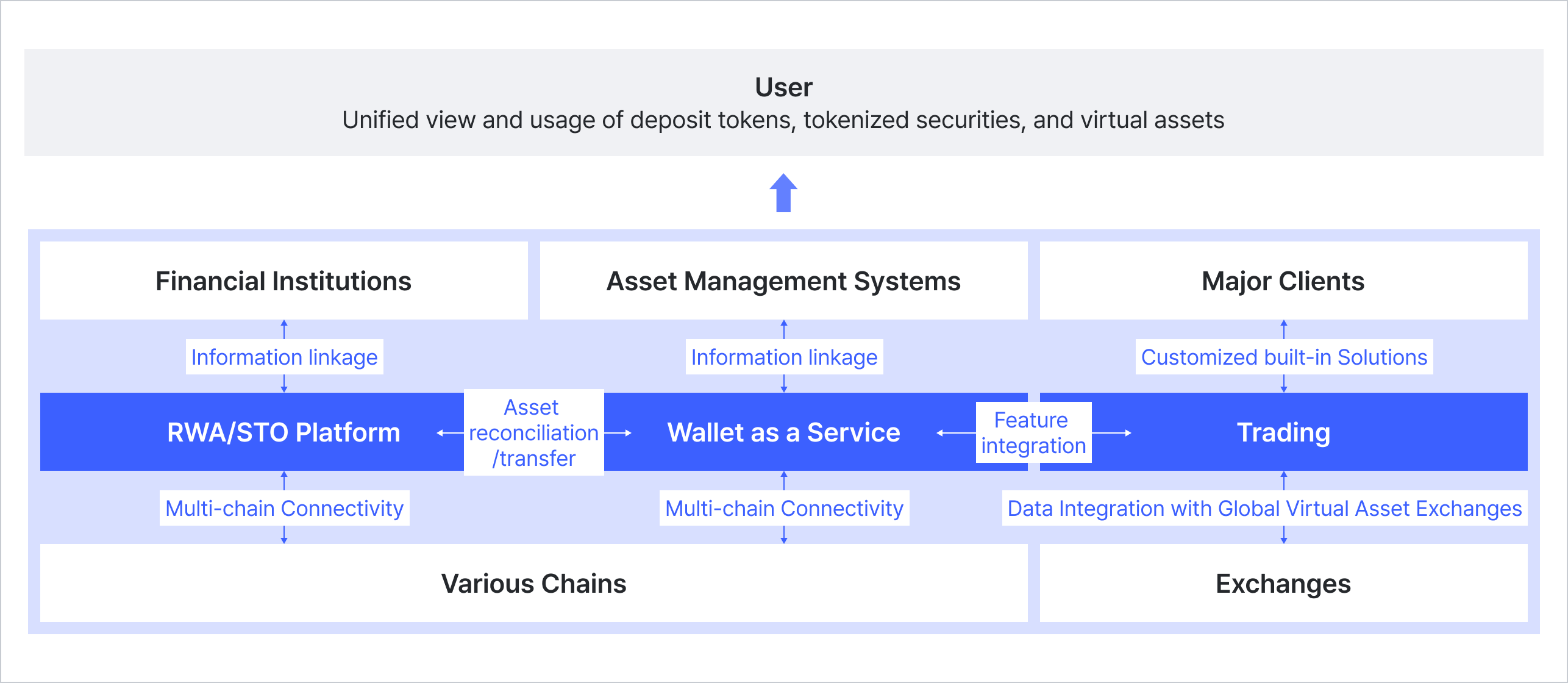 User
Unified view and usage of deposit tokens, tokenized securities, and virtual assets

Financial Institutions

Asset Management Systems

Major Clients

Information linkage

Information linkage

Customized built-in Solutions

RWA/STO Platform

Asset reconciliation /transfer

Wallet as a Service

Feature integration

Trading

Multi-chain Connectivity

Multi-chain Connectivity

Data Integration with Global Virtual Asset Exchanges

Various Chains

Exchanges